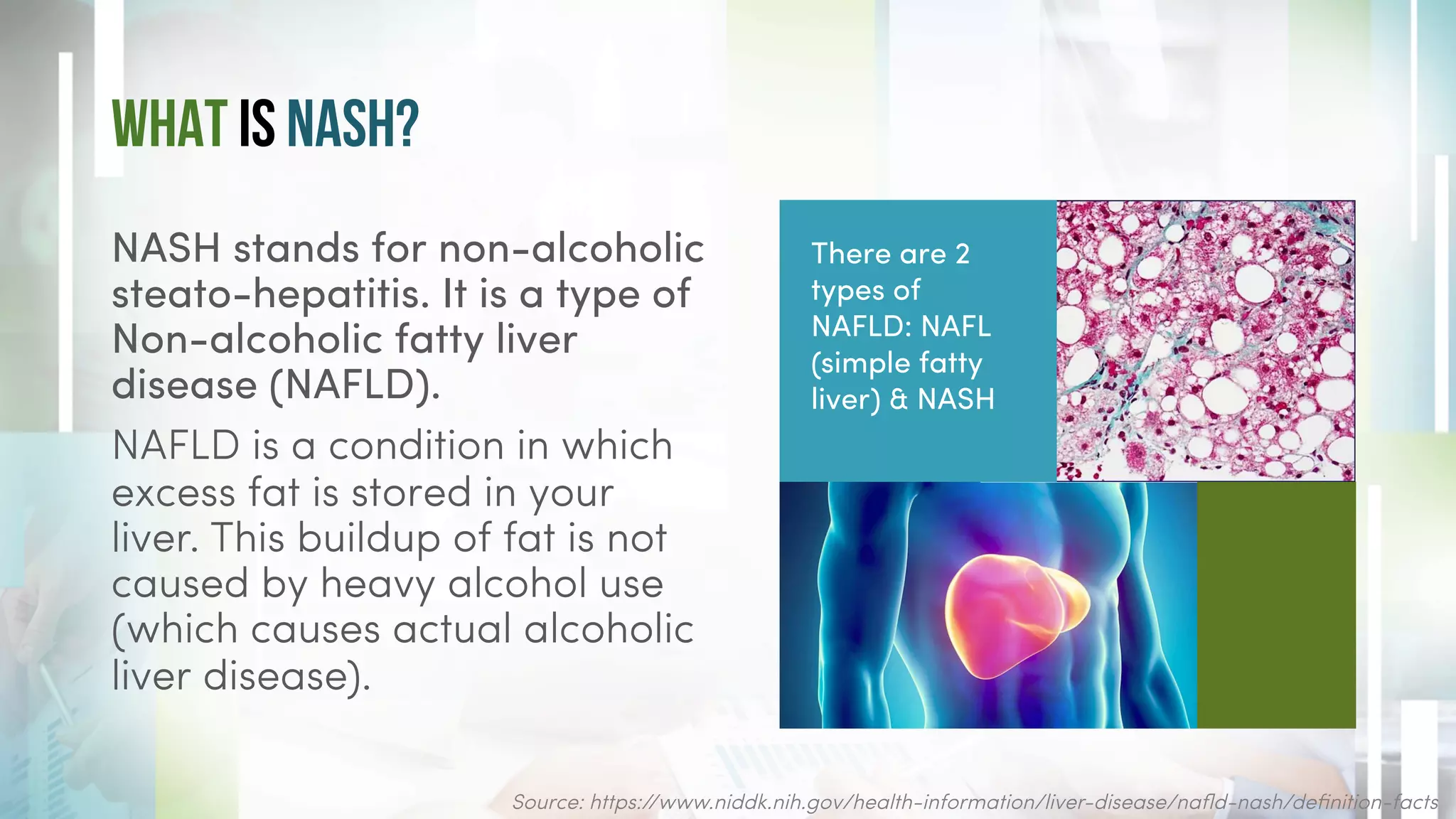 WHAT IS NASH?

NASH stands for non-alcoholic steato-hepatitis. It is a type of Non-alcoholic fatty liver disease (NAFLD).

NAFLD is a condition in which excess fat is stored in your liver. This buildup of fat is not caused by heavy alcohol use (which causes actual alcoholic liver disease).

There are 2 types of NAFLD: NAFL (simple fatty liver) & NASH

Source: https://www.niddk.nih.gov/health-information/liver-disease/nafld-nash/definition-facts